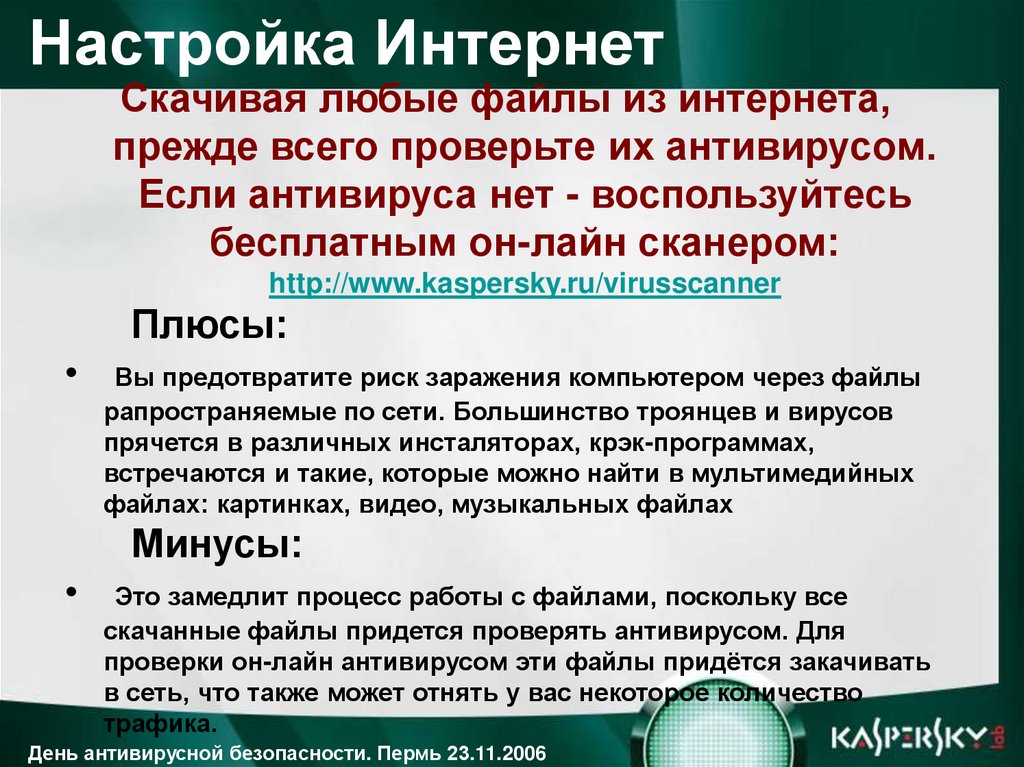 Настройка Интернет

Скачивая любые файлы из интернета, прежде всего проверьте их антивирусом. Если антивируса нет - воспользуйтесь бесплатным он-лайн сканером: http://www.kaspersky.ru/virusscanner

Плюсы:

• Вы предотвратите риск заражения компьютером через файлы рапространяемые по сети. Большинство троянцев и вирусов прячется в различных инсталяторах, крэк-программах, встречаются и такие, которые можно найти в мультимедийных файлах: картинках, видео, музыкальных файлах

Минусы:

• Это замедлит процесс работы с файлами, поскольку все скачанные файлы придется проверять антивирусом. Для проверки он-лайн антивирусом эти файлы придётся закачивать в сеть, что также может отнять у вас некоторое количество трафика.

День антивирусной безопасности. Пермь 23.11.2006

KASPERSKY lab